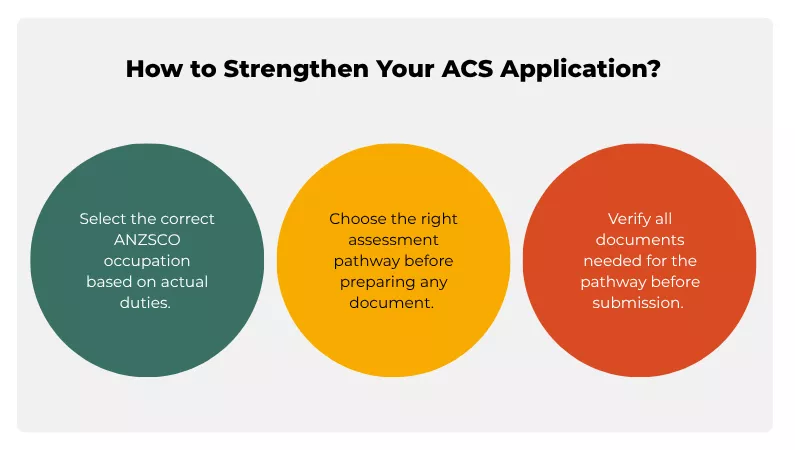 How to Strengthen Your ACS Application?

Select the correct ANZSCO occupation based on actual duties.

Choose the right assessment pathway before preparing any document.

Verify all documents needed for the pathway before submission.